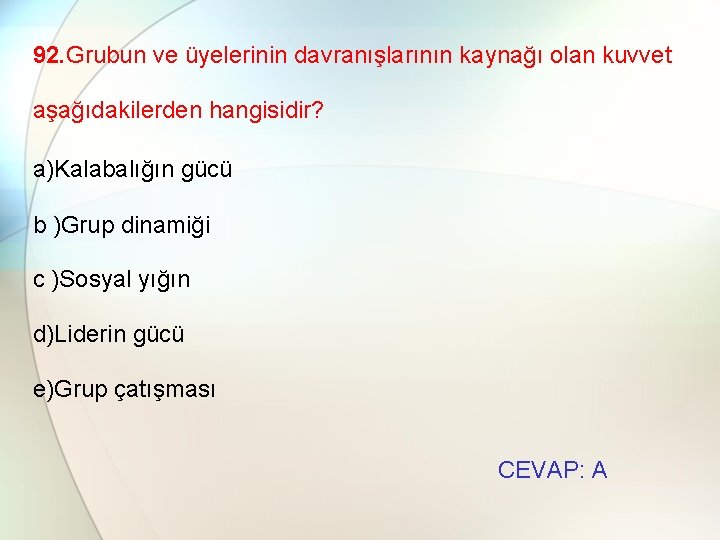 92.Grubun ve üyelerinin davranışlarının kaynağı olan kuvvet aşağıdakilerden hangisidir?

a)Kalabalığın gücü

b )Grup dinamiği

c )Sosyal yığın

d)Liderin gücü

e)Grup çatışması

CEVAP: A